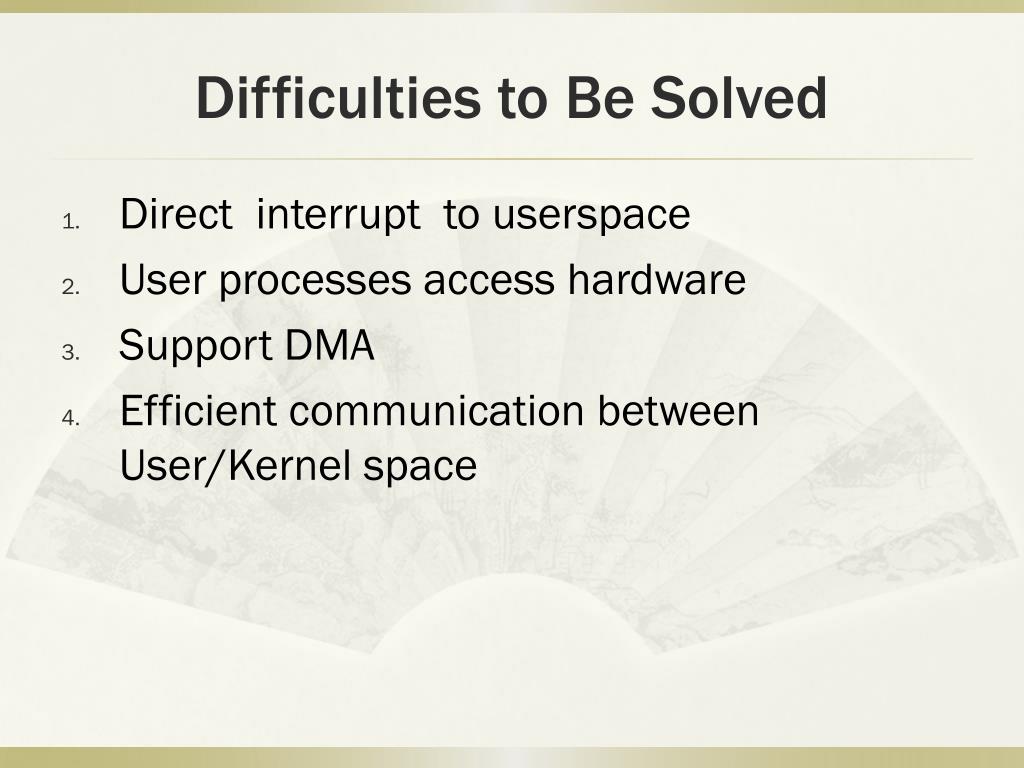 Difficulties to Be Solved

1. Direct interrupt to userspace
2. User processes access hardware
3. Support DMA
4. Efficient communication between User/Kernel space